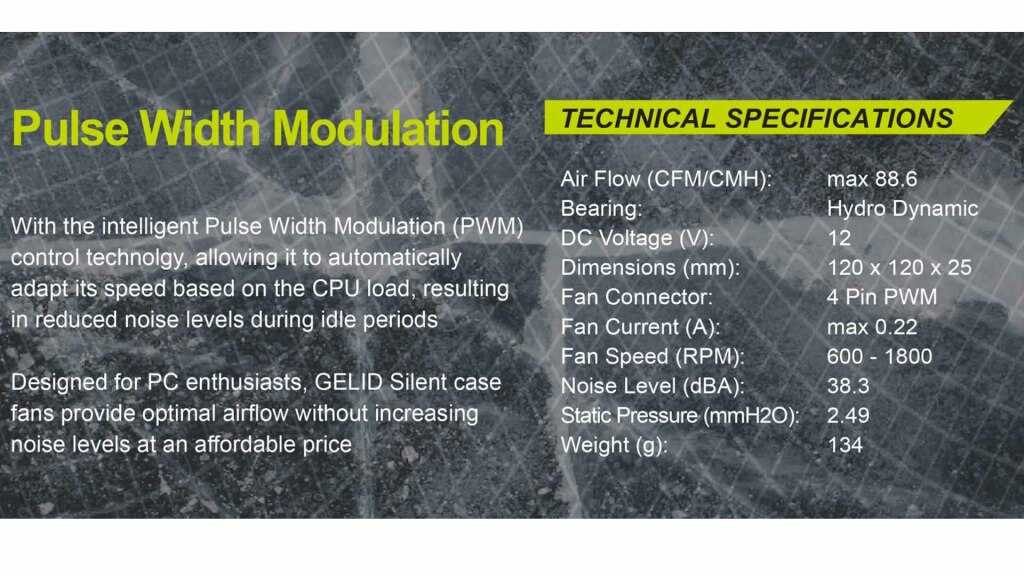 Pulse Width Modulation

With the intelligent Pulse Width Modulation (PWM) control technolgy, allowing it to automatically adapt its speed based on the CPU load, resulting in reduced noise levels during idle periods

Designed for PC enthusiasts, GELID Silent case fans provide optimal airflow without increasing noise levels at an affordable price

TECHNICAL SPECIFICATIONS

| | |
|---|---|
| Air Flow (CFM/CMH): | max 88.6 |
| Bearing: | Hydro Dynamic |
| DC Voltage (V): | 12 |
| Dimensions (mm): | 120 x 120 x 25 |
| Fan Connector: | 4 Pin PWM |
| Fan Current (A): | max 0.22 |
| Fan Speed (RPM): | 600 - 1800 |
| Noise Level (dBA): | 38.3 |
| Static Pressure (mmH2O): | 2.49 |
| Weight (g): | 134 |